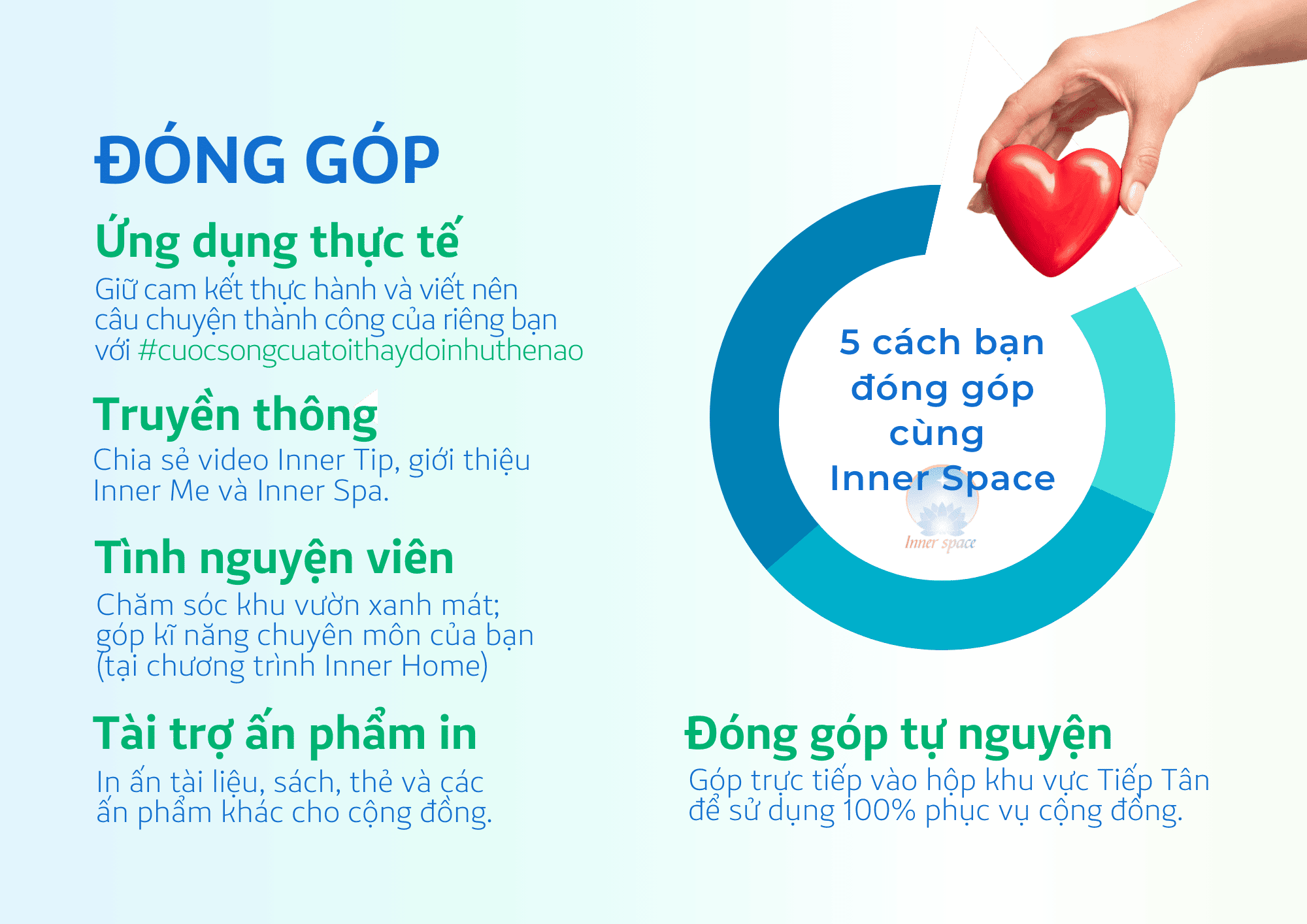 ĐÓNG GÓP

Ứng dụng thực tế

Giữ cam kết thực hành và viết nên câu chuyện thành công của riêng bạn với #cuocsongcuatoithaydoinhuthenao

Truyền thông

Chia sẻ video Inner Tip, giới thiệu Inner Me và Inner Spa.

Tình nguyện viên

Chăm sóc khu vườn xanh mát; góp kĩ năng chuyên môn của bạn (tại chương trình Inner Home)

Tài trợ ấn phẩm in

In ấn tài liệu, sách, thẻ và các ấn phẩm khác cho cộng đồng.

5 cách bạn đóng góp cùng Inner Space

Inner space

Đóng góp tự nguyện

Góp trực tiếp vào hộp khu vực Tiếp Tân để sử dụng 100% phục vụ cộng đồng.